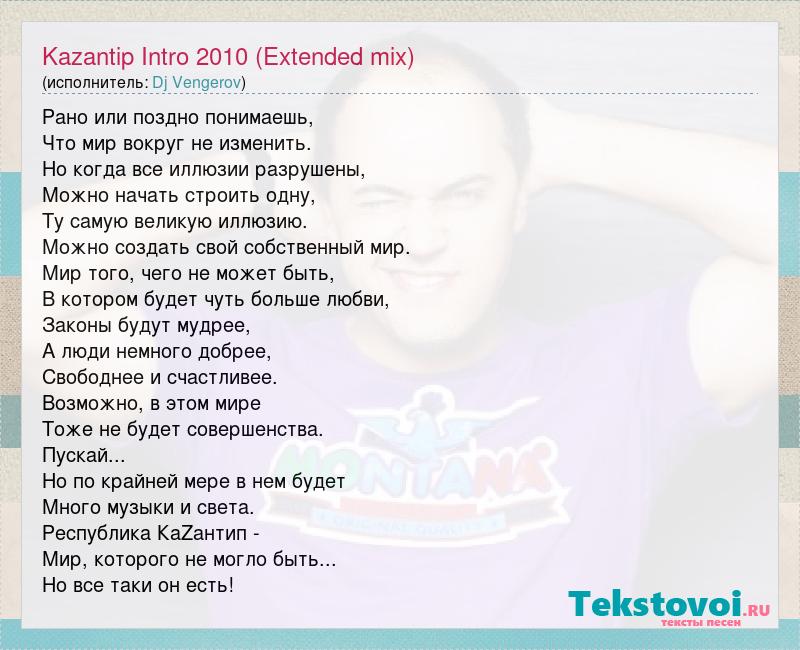 Kazantip Intro 2010 (Extended mix)
(исполнитель: Dj Vengerov)

Рано или поздно понимаешь,
Что мир вокруг не изменить.
Но когда все иллюзии разрушены,
Можно начать строить одну,
Ту самую великую иллюзию.
Можно создать свой собственный мир.
Мир того, чего не может быть,
В котором будет чуть больше любви,
Законы будут мудрее,
А люди немного добрее,
Свободнее и счастливее.
Возможно, в этом мире
Тоже не будет совершенства.
Пускай...
Но по крайней мере в нем будет
Много музыки и света.
Республика КаZантип -
Мир, которого не могло быть...
Но все таки он есть!

MONTANA

Tekstovoi.RU
тексты песен